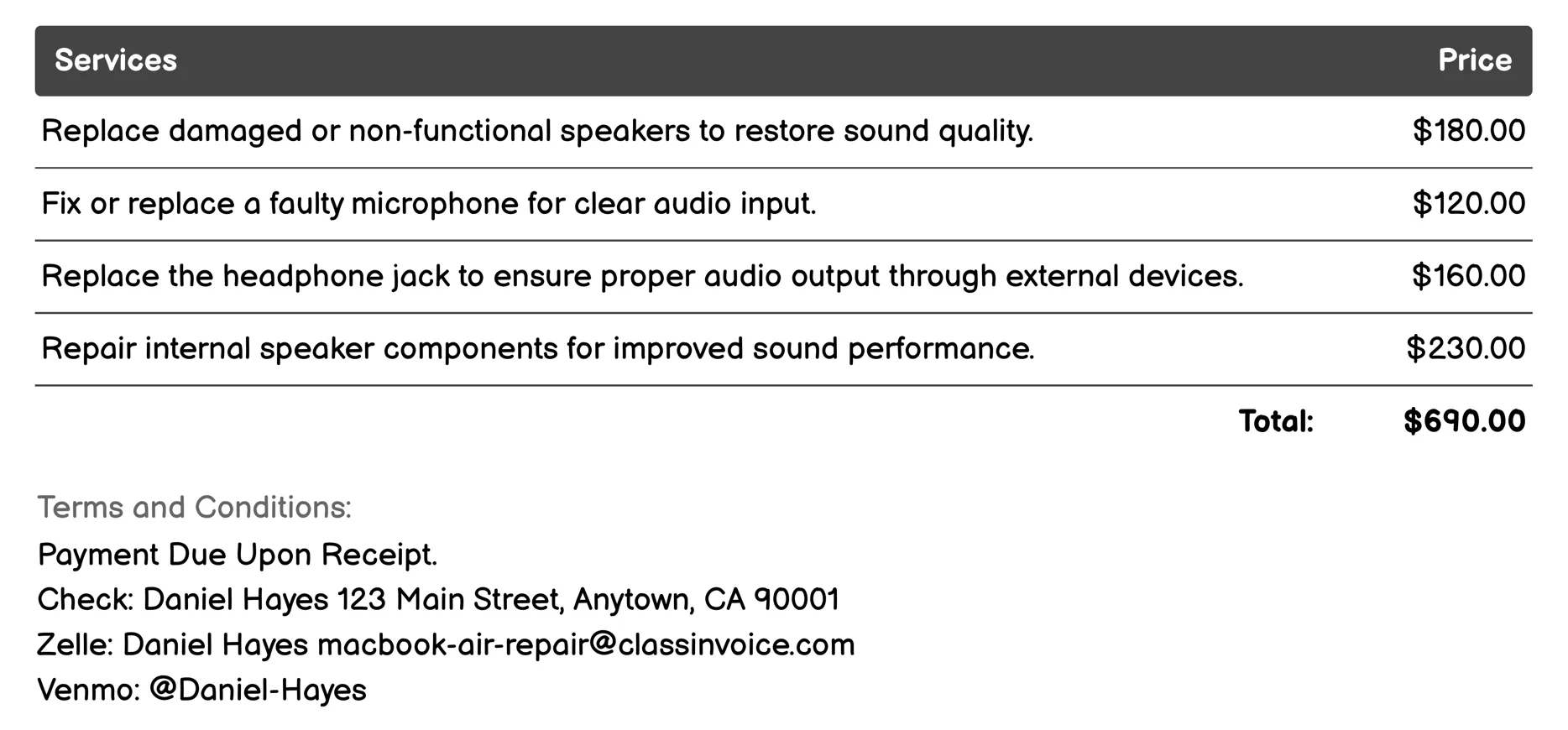 | Services | Price |
|---|---|
| Replace damaged or non-functional speakers to restore sound quality. | $180.00 |
| Fix or replace a faulty microphone for clear audio input. | $120.00 |
| Replace the headphone jack to ensure proper audio output through external devices. | $160.00 |
| Repair internal speaker components for improved sound performance. | $230.00 |
| Total: | $690.00 |

Terms and Conditions:
Payment Due Upon Receipt.
Check: Daniel Hayes 123 Main Street, Anytown, CA 90001
Zelle: Daniel Hayes macbook-air-repair@classinvoice.com
Venmo: @Daniel-Hayes